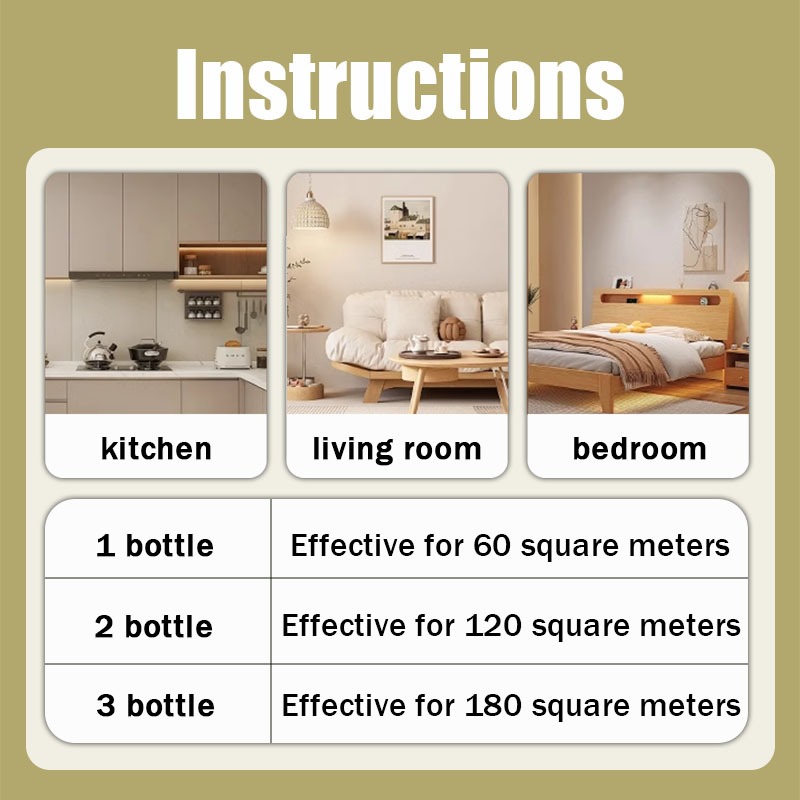 Instructions

kitchen

living room

bedroom

| 1 bottle | Effective for 60 square meters |
|---|---|
| 2 bottle | Effective for 120 square meters |
| 3 bottle | Effective for 180 square meters |